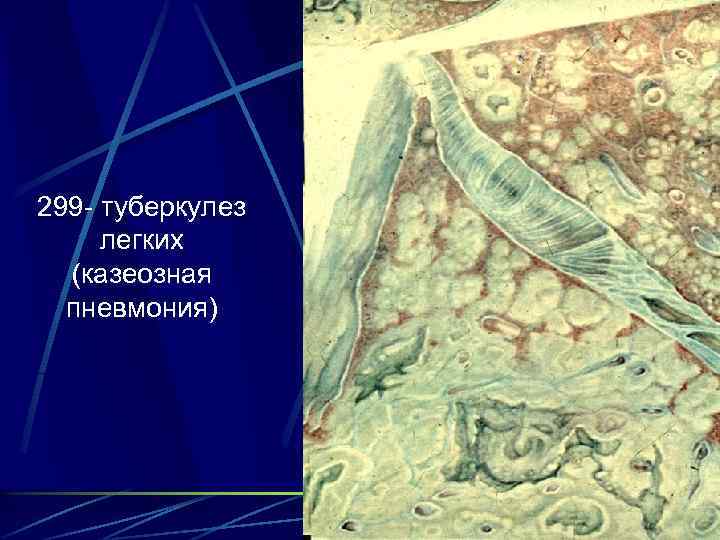 299- туберкулез легких (казеозная пневмония)